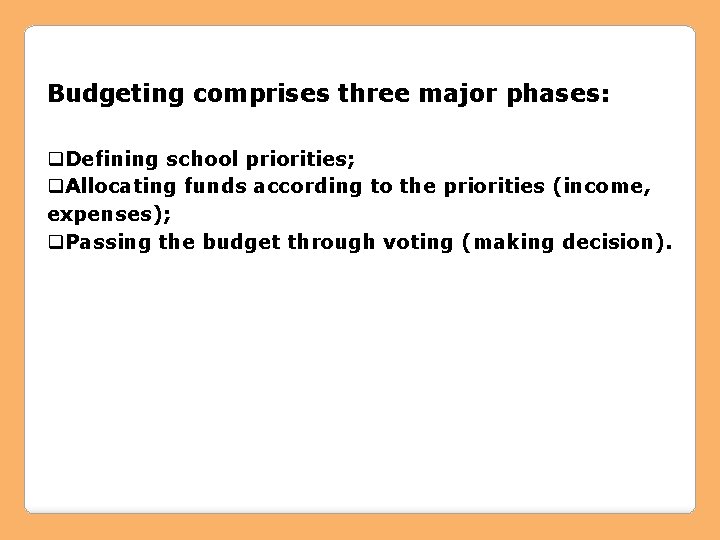 Budgeting comprises three major phases:

❑Defining school priorities;
❑Allocating funds according to the priorities (income, expenses);
❑Passing the budget through voting (making decision).